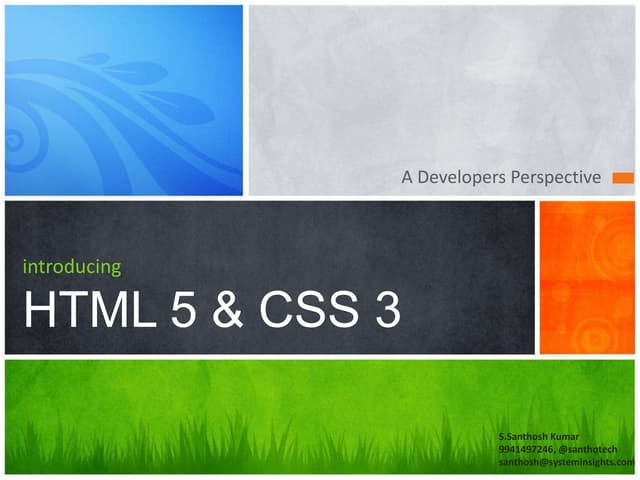 A Developers Perspective

introducing
HTML 5 & CSS 3

S.Santhosh Kumar
9941497246, @santhotech
santhosh@systeminsights.com